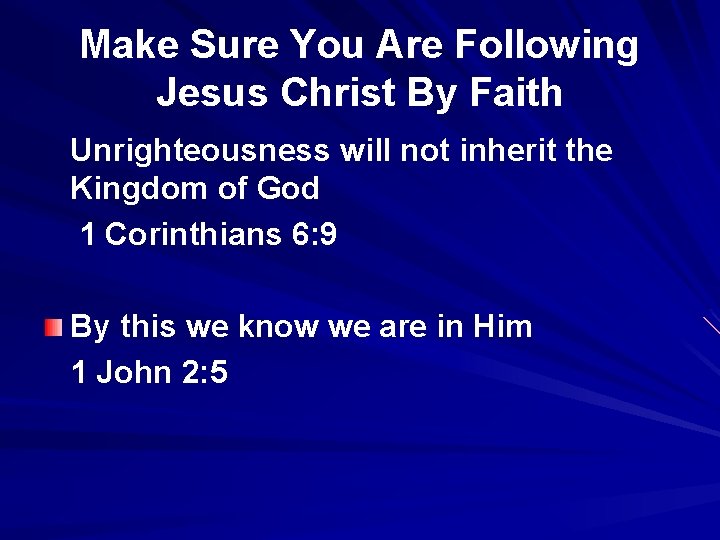 Make Sure You Are Following Jesus Christ By Faith

Unrighteousness will not inherit the Kingdom of God

1 Corinthians 6:9

By this we know we are in Him

1 John 2:5